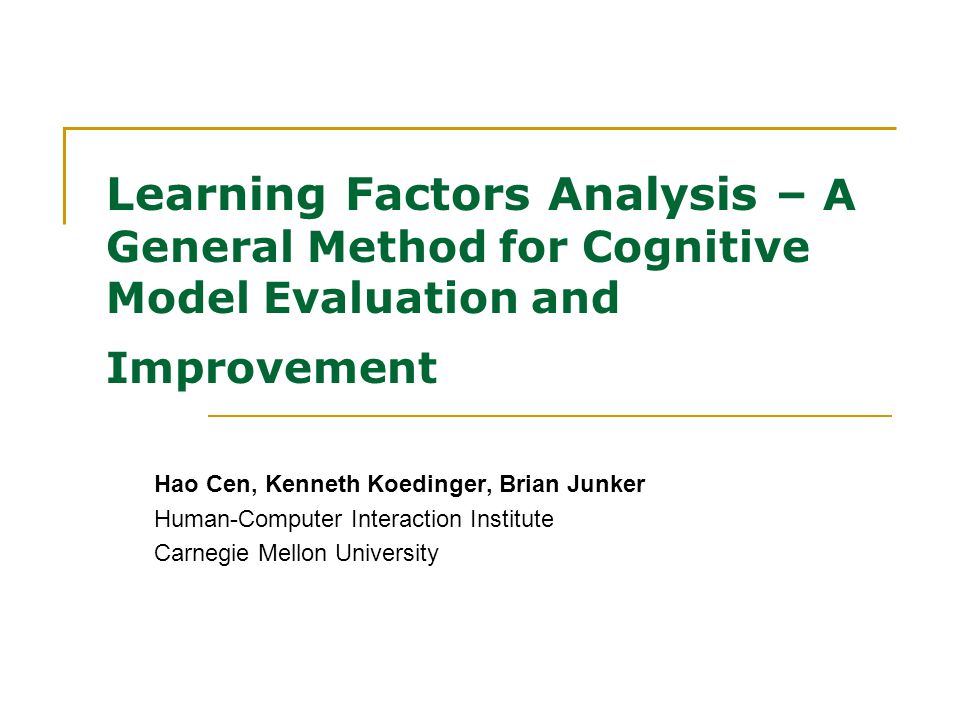 Learning Factors Analysis – A General Method for Cognitive Model Evaluation and Improvement

Hao Cen, Kenneth Koedinger, Brian Junker
Human-Computer Interaction Institute
Carnegie Mellon University